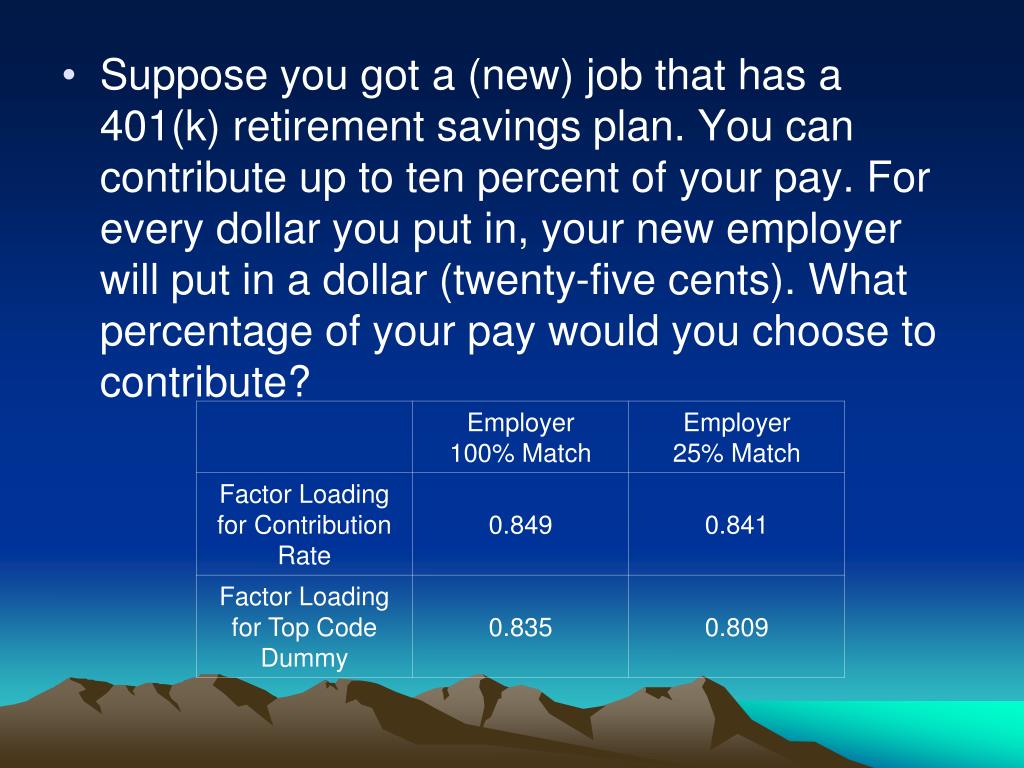 • Suppose you got a (new) job that has a 401(k) retirement savings plan. You can contribute up to ten percent of your pay. For every dollar you put in, your new employer will put in a dollar (twenty-five cents). What percentage of your pay would you choose to contribute?

| | Employer 100% Match | Employer 25% Match |
|---|---|---|
| Factor Loading for Contribution Rate | 0.849 | 0.841 |
| Factor Loading for Top Code Dummy | 0.835 | 0.809 |